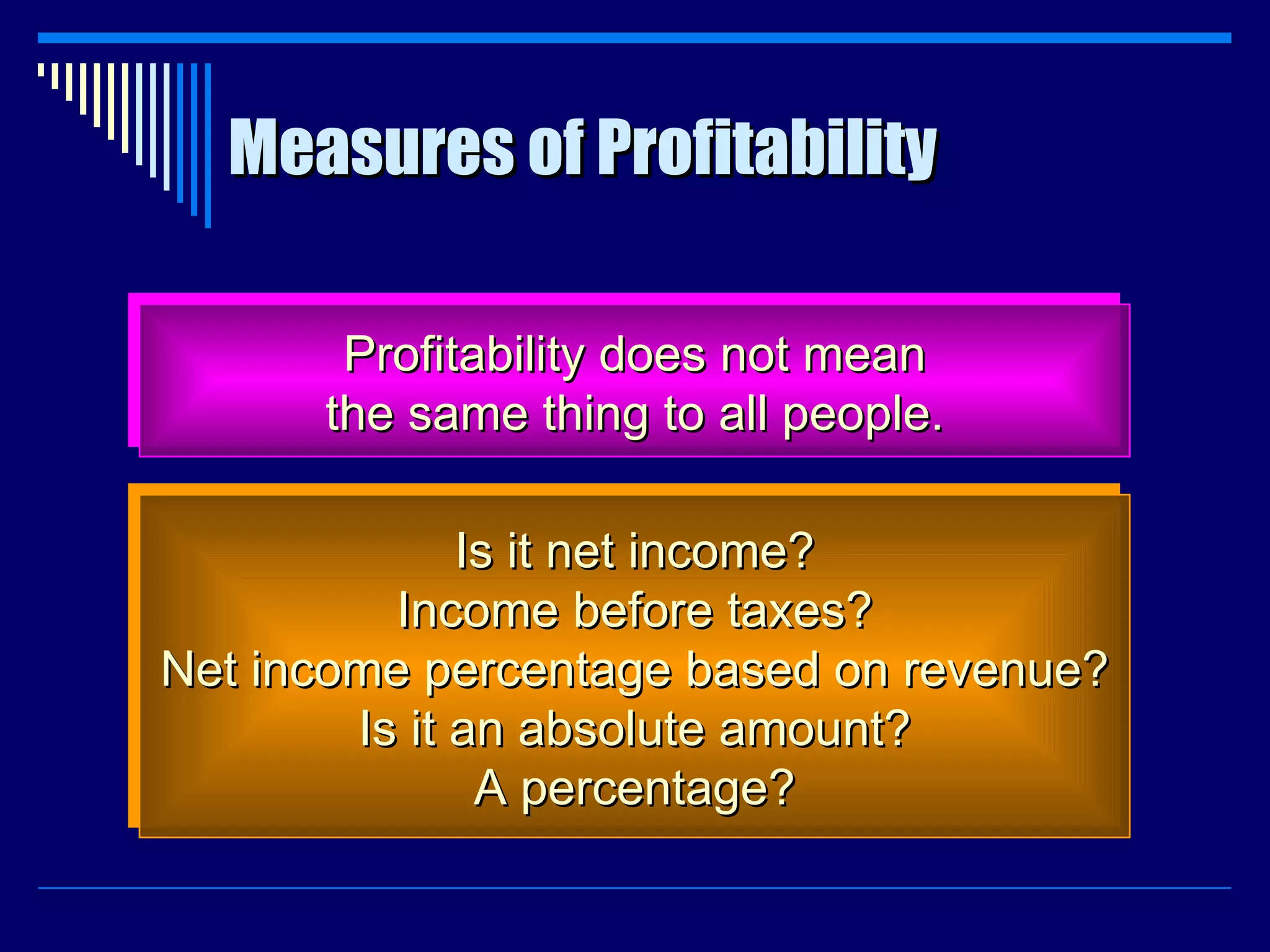 Measures of Profitability

Profitability does not mean the same thing to all people.

Is it net income?
Income before taxes?
Net income percentage based on revenue?
Is it an absolute amount?
A percentage?